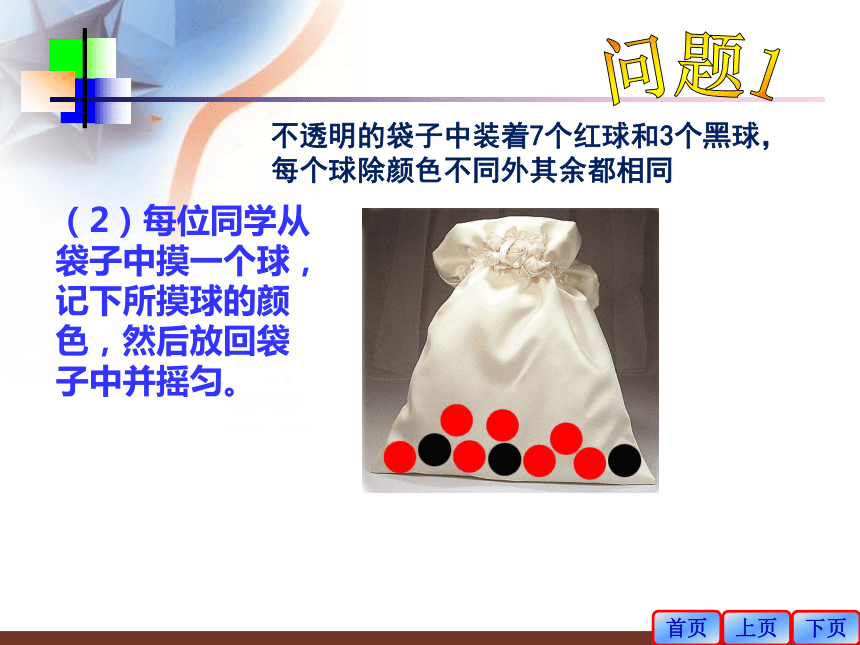 问题1

不透明的袋子中装着7个红球和3个黑球，每个球除颜色不同外其余都相同

（2）每位同学从袋子中摸一个球，记下所摸球的颜色，然后放回袋子中并摇匀。

首页 上页 下页